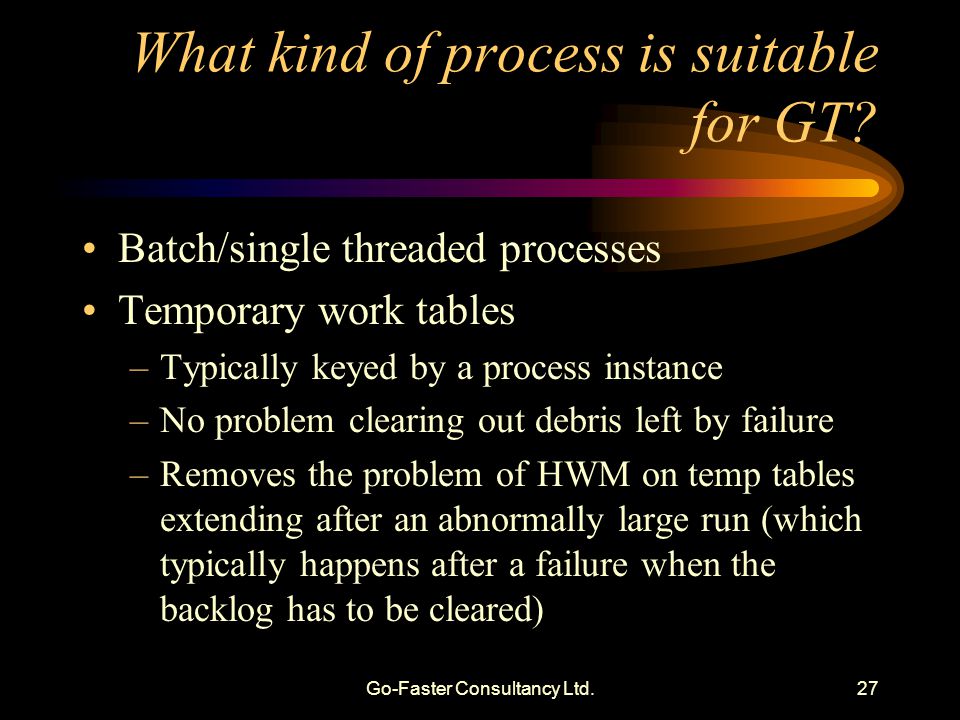 What kind of process is suitable for GT?

• Batch/single threaded processes
• Temporary work tables
– Typically keyed by a process instance
– No problem clearing out debris left by failure
– Removes the problem of HWM on temp tables extending after an abnormally large run (which typically happens after a failure when the backlog has to be cleared)

Go-Faster Consultancy Ltd.

27